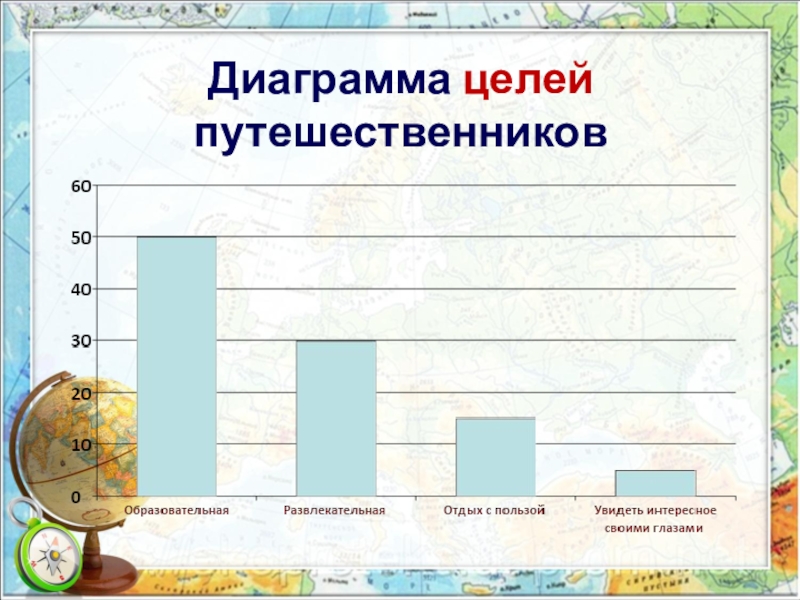 Диаграмма целей путешественников

60
50
40
30
20
10
0

Образовательная
Развлекательная
Отдых с пользой
Увидеть интересное своими глазами